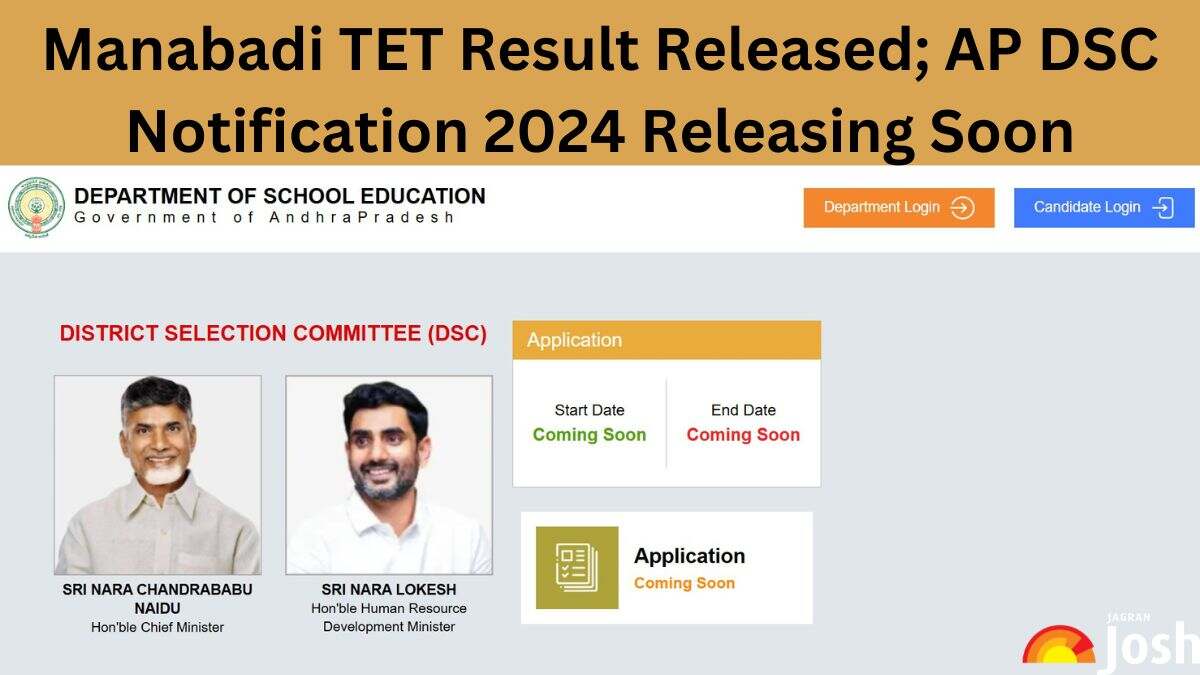 Manabadi TET Result Released; AP DSC Notification 2024 Releasing Soon

DEPARTMENT OF SCHOOL EDUCATION
Government of AndhraPradesh

Department Login

Candidate Login

DISTRICT SELECTION COMMITTEE (DSC)

SRI NARA CHANDRABABU NAIDU
Hon'ble Chief Minister

SRI NARA LOKESH
Hon'ble Human Resource Development Minister

Application

Start Date
Coming Soon

End Date
Coming Soon

Application
Coming Soon

JAGRAN
Josh